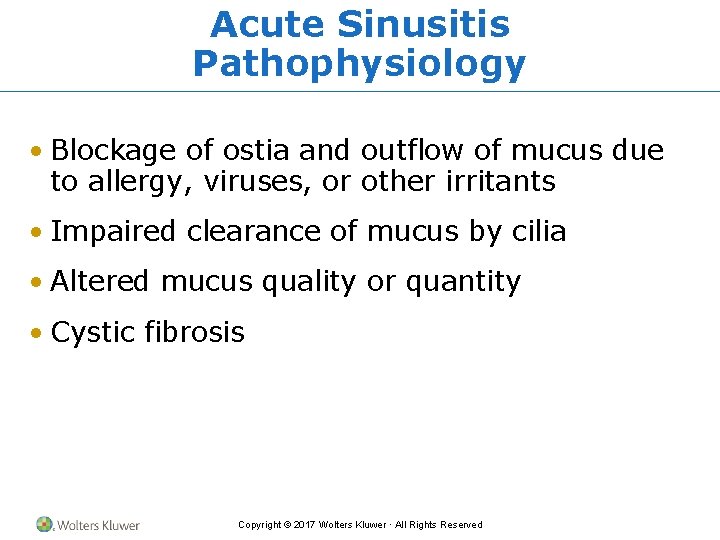 Acute Sinusitis Pathophysiology

• Blockage of ostia and outflow of mucus due to allergy, viruses, or other irritants

• Impaired clearance of mucus by cilia

• Altered mucus quality or quantity

• Cystic fibrosis

Wolters Kluwer

Copyright © 2017 Wolters Kluwer · All Rights Reserved